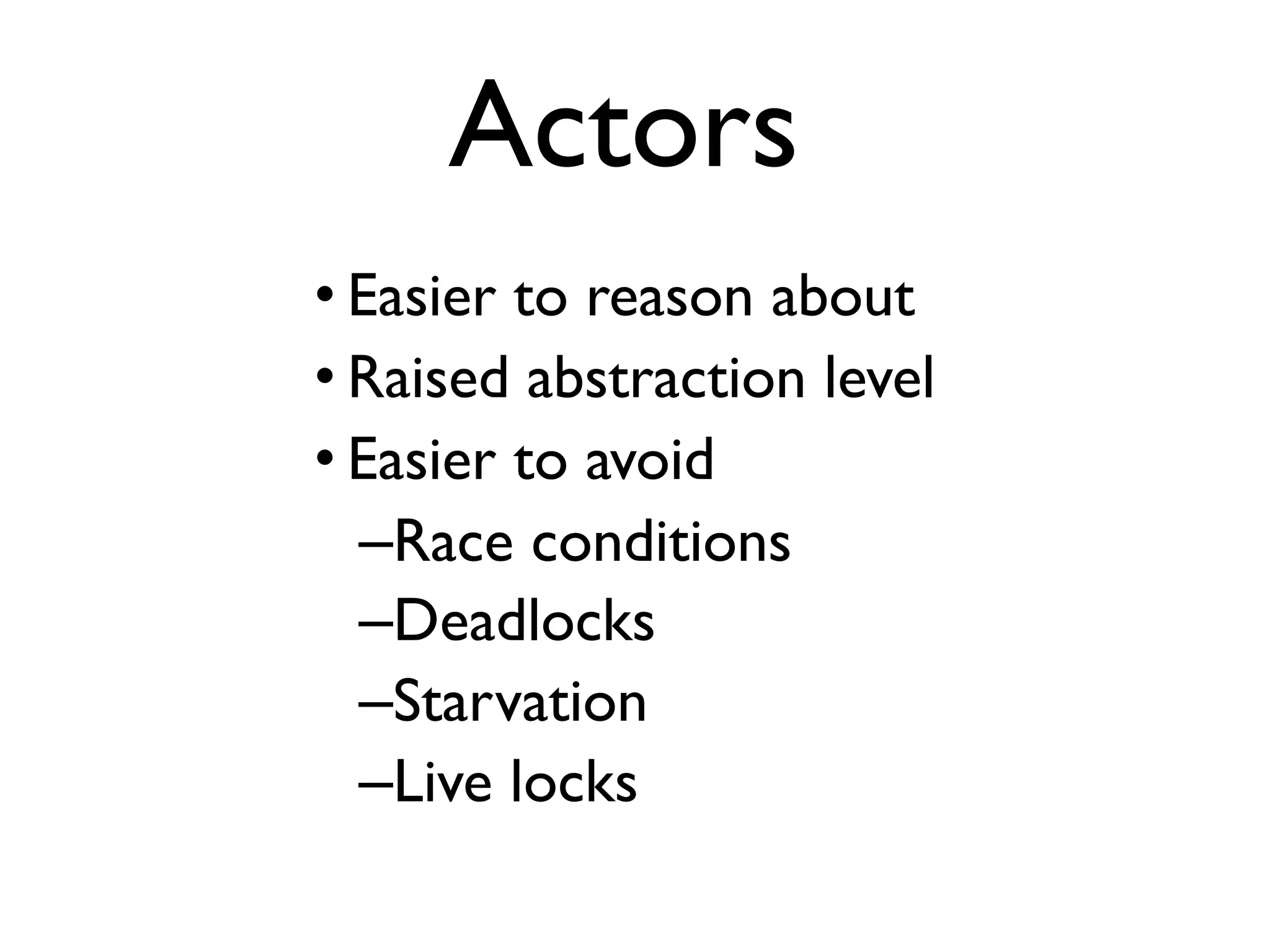 Actors

• Easier to reason about
• Raised abstraction level
• Easier to avoid
–Race conditions
–Deadlocks
–Starvation
–Live locks